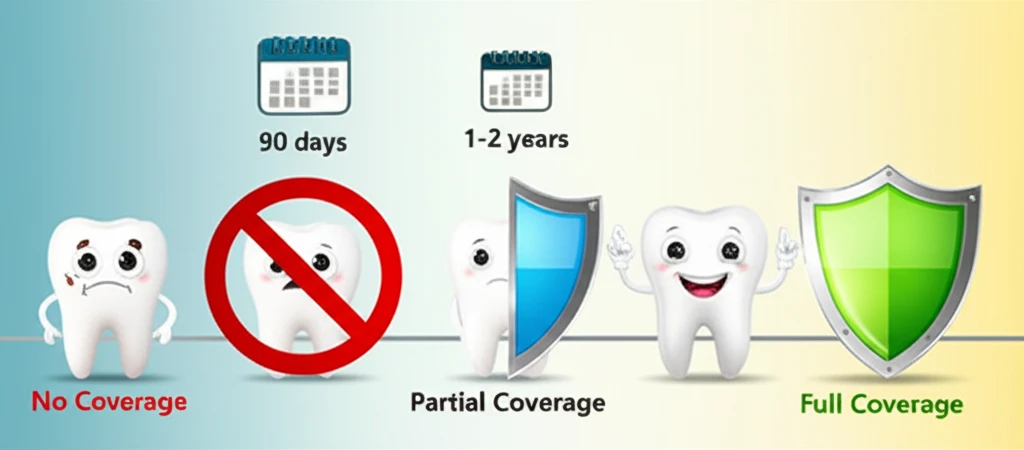 90 days

1-2 years

No Coverage

Partial Coverage

Full Coverage